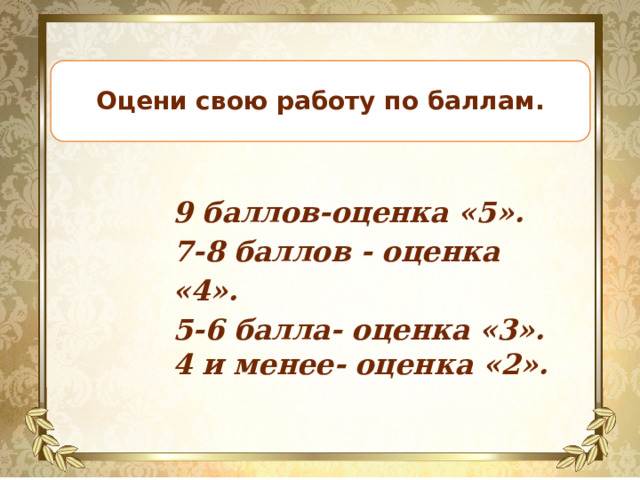 Оцени свою работу по баллам.

9 баллов-оценка «5».
7-8 баллов - оценка «4».
5-6 балла- оценка «3».
4 и менее- оценка «2».